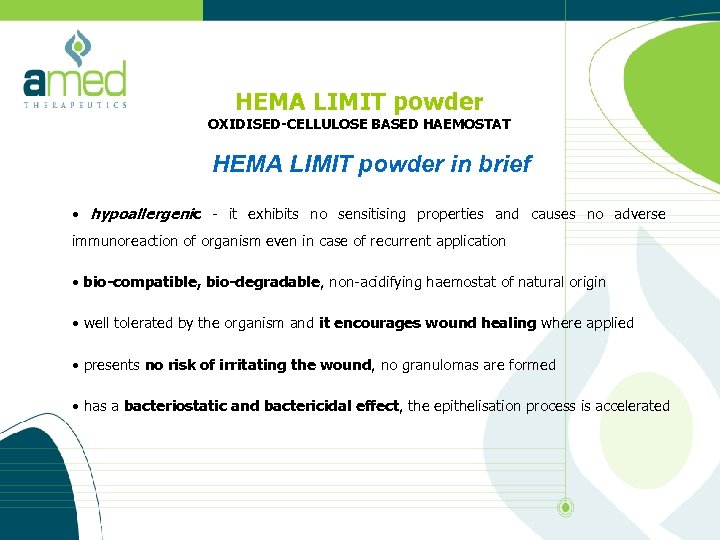 amed
THERAPEUTICS

HEMA LIMIT powder
OXIDISED-CELLULOSE BASED HAEMOSTAT

HEMA LIMIT powder in brief

• hypoallergenic - it exhibits no sensitising properties and causes no adverse immunoreaction of organism even in case of recurrent application

• bio-compatible, bio-degradable, non-acidifying haemostat of natural origin

• well tolerated by the organism and it encourages wound healing where applied

• presents no risk of irritating the wound, no granulomas are formed

• has a bacteriostatic and bactericidal effect, the epithelisation process is accelerated